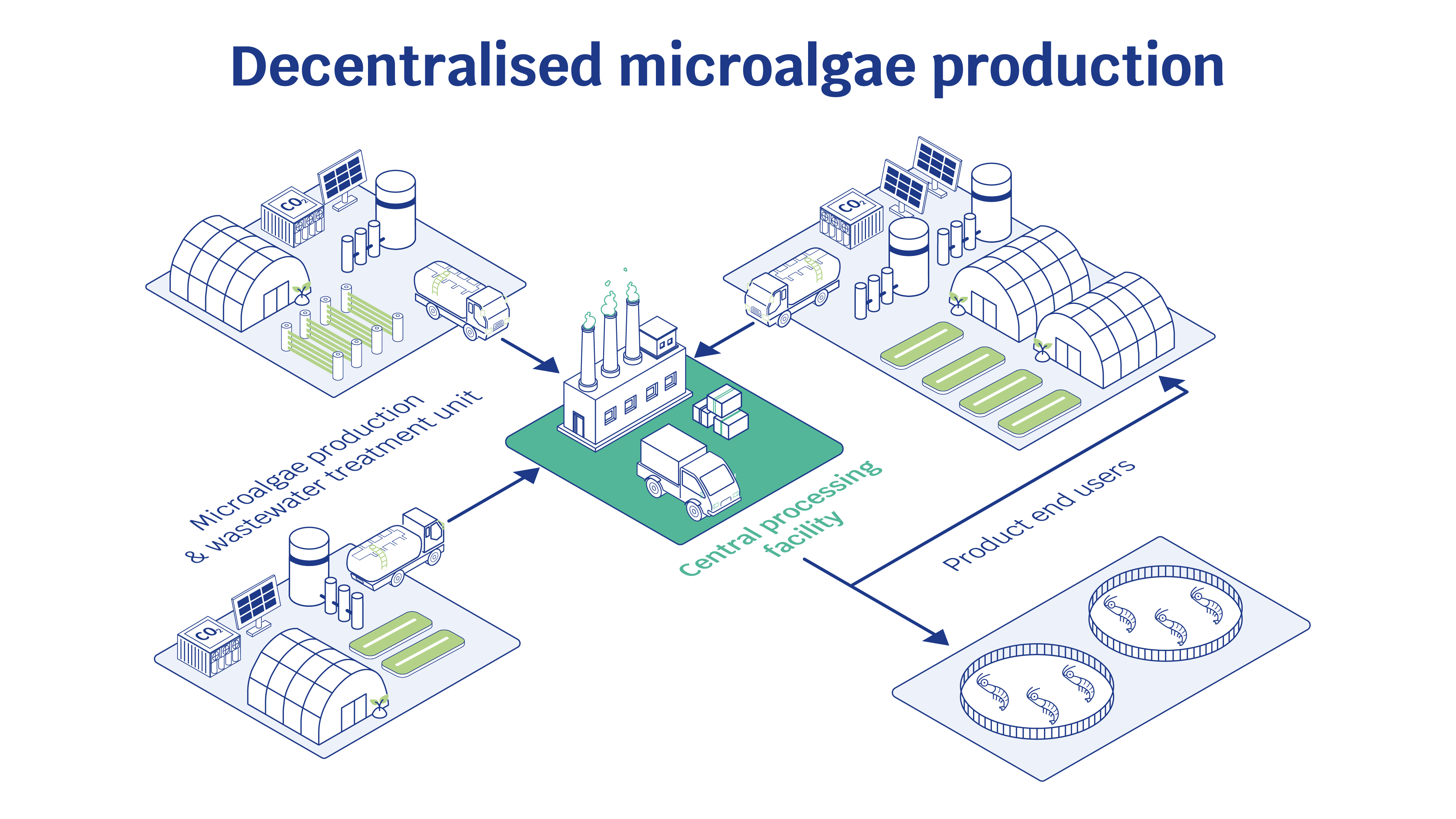 Decentralised microalgae production

$CO_2$

$CO_2$

Microalgae production & wastewater treatment unit

Central processing facility

Product end users

$CO_2$